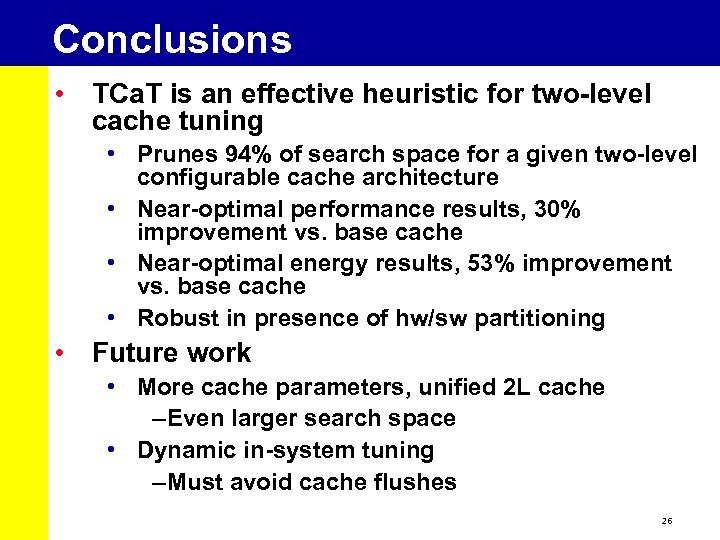 Conclusions

• TCaT is an effective heuristic for two-level cache tuning
  • Prunes 94% of search space for a given two-level configurable cache architecture
  • Near-optimal performance results, 30% improvement vs. base cache
  • Near-optimal energy results, 53% improvement vs. base cache
  • Robust in presence of hw/sw partitioning
• Future work
  • More cache parameters, unified 2L cache
    –Even larger search space
  • Dynamic in-system tuning
    –Must avoid cache flushes

26